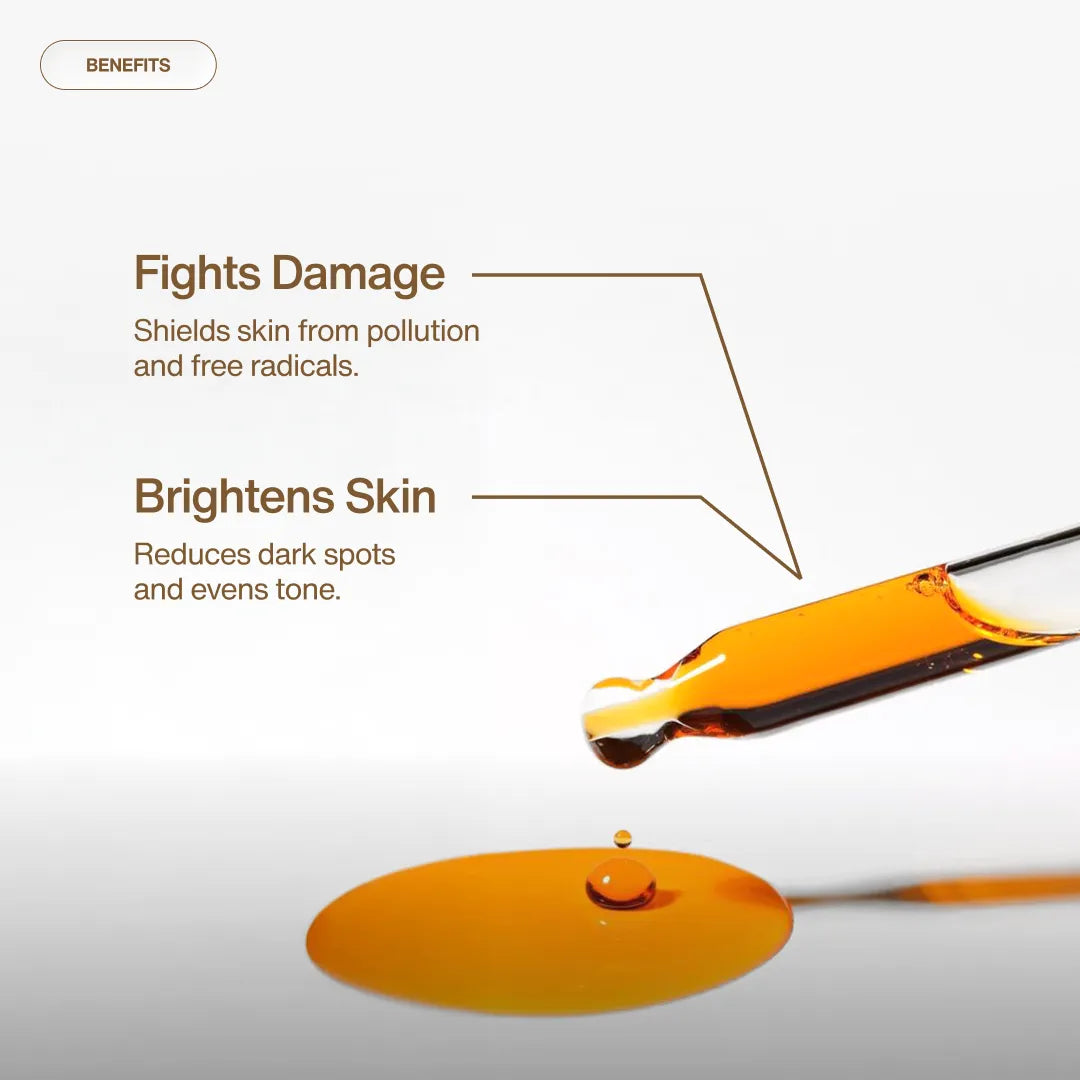 BENEFITS

Fights Damage

Shields skin from pollution and free radicals.

Brightens Skin

Reduces dark spots and evens tone.